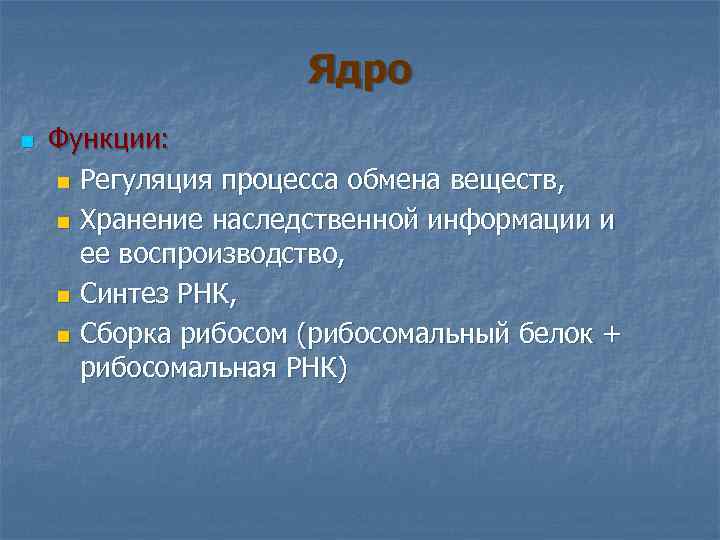 Ядро

Функции:

Регуляция процесса обмена веществ,

Хранение наследственной информации и ее воспроизводство,

Синтез РНК,

Сборка рибосом (рибосомальный белок + рибосомальная РНК)